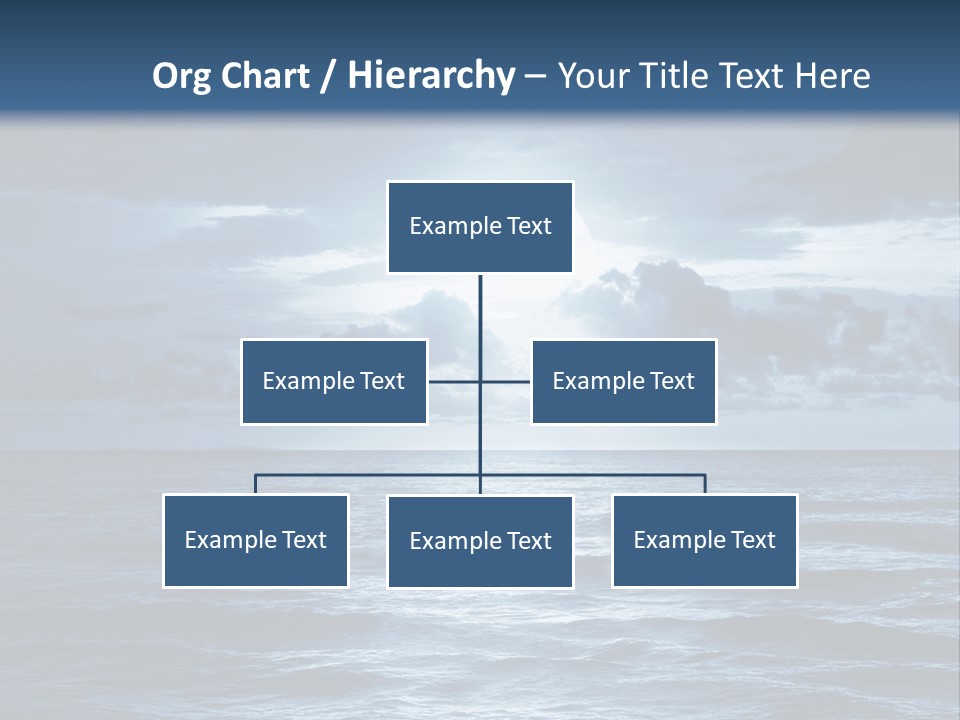 Org Chart / Hierarchy – Your Title Text Here

Example Text

Example Text

Example Text

Example Text

Example Text

Example Text